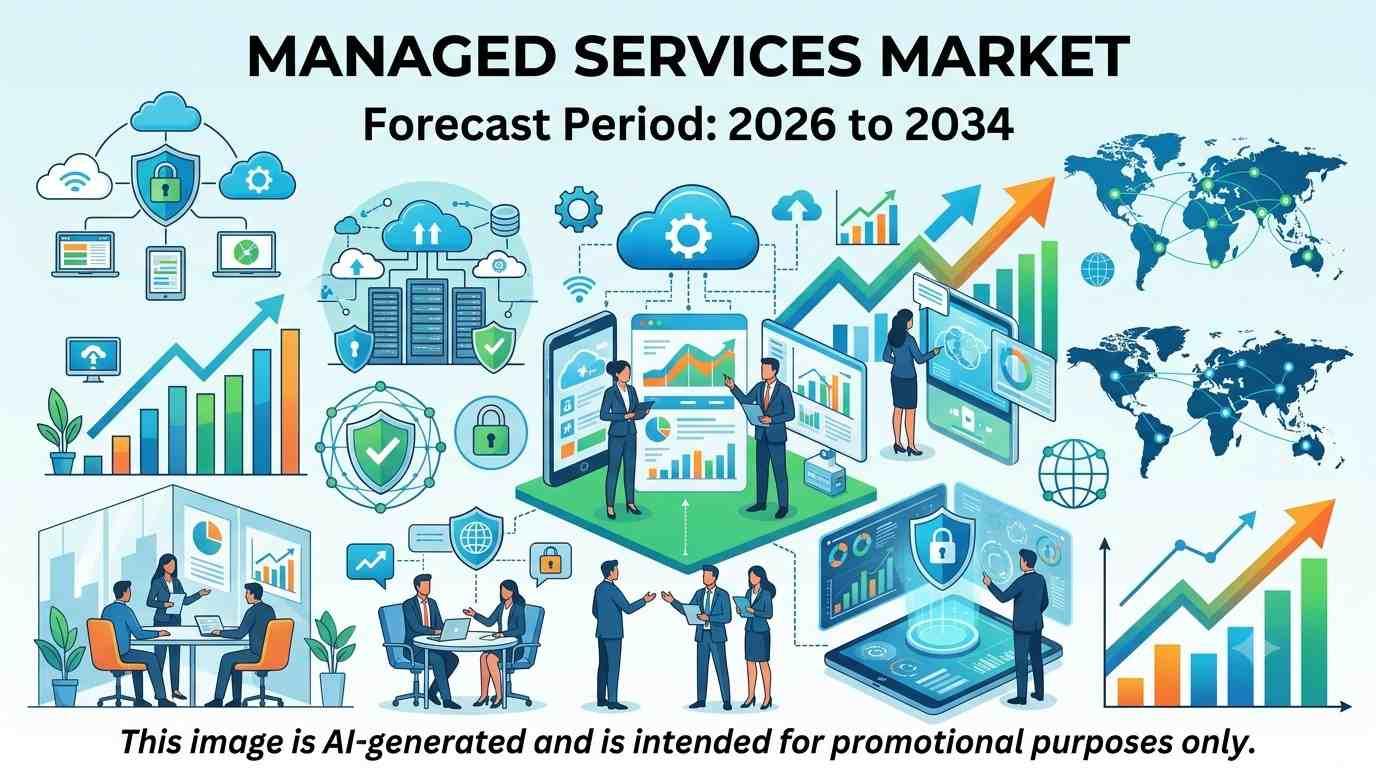 MANAGED SERVICES MARKET

Forecast Period: 2026 to 2034

This image is AI-generated and is intended for promotional purposes only.